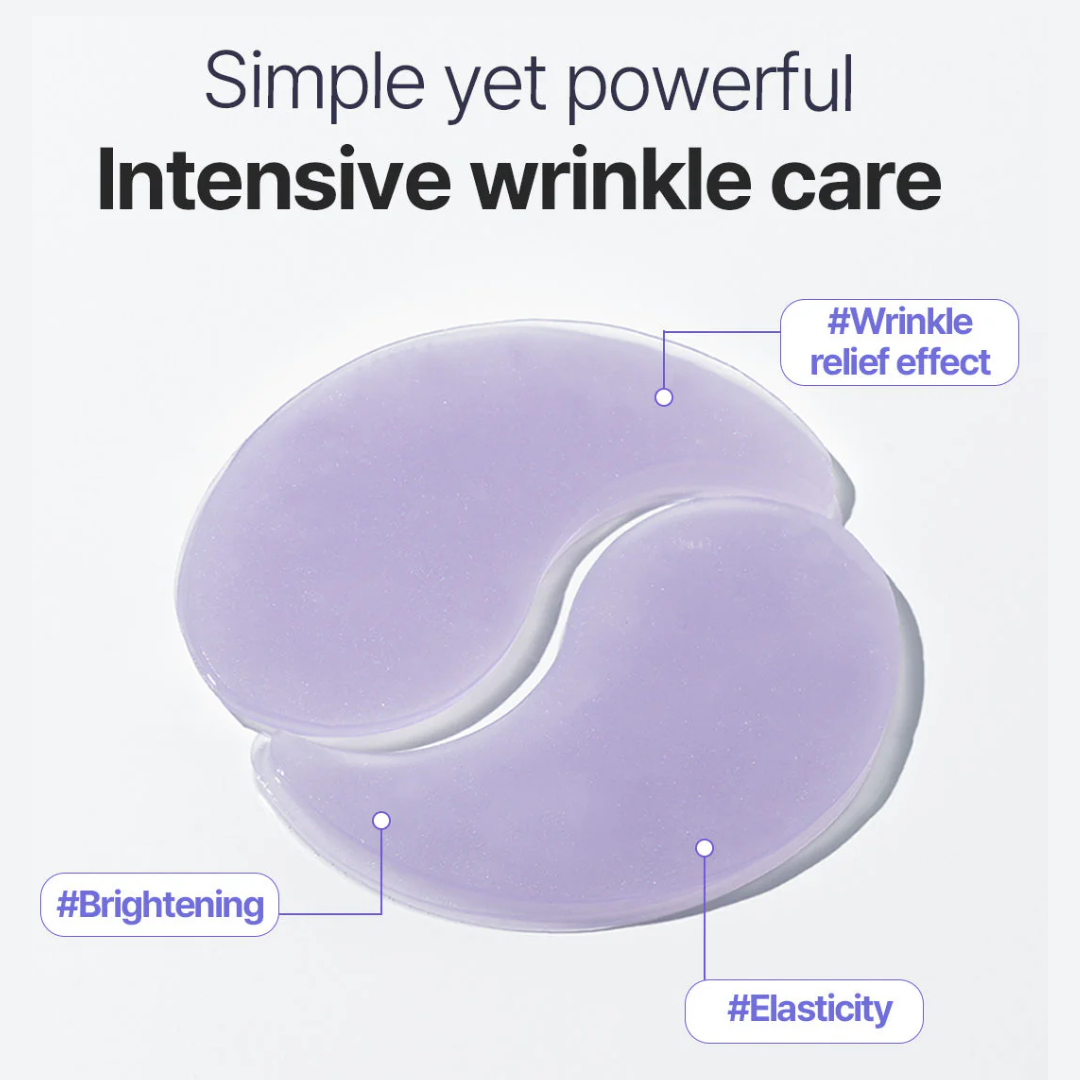 Simple yet powerful
Intensive wrinkle care

#Wrinkle relief effect

#Brightening

#Elasticity